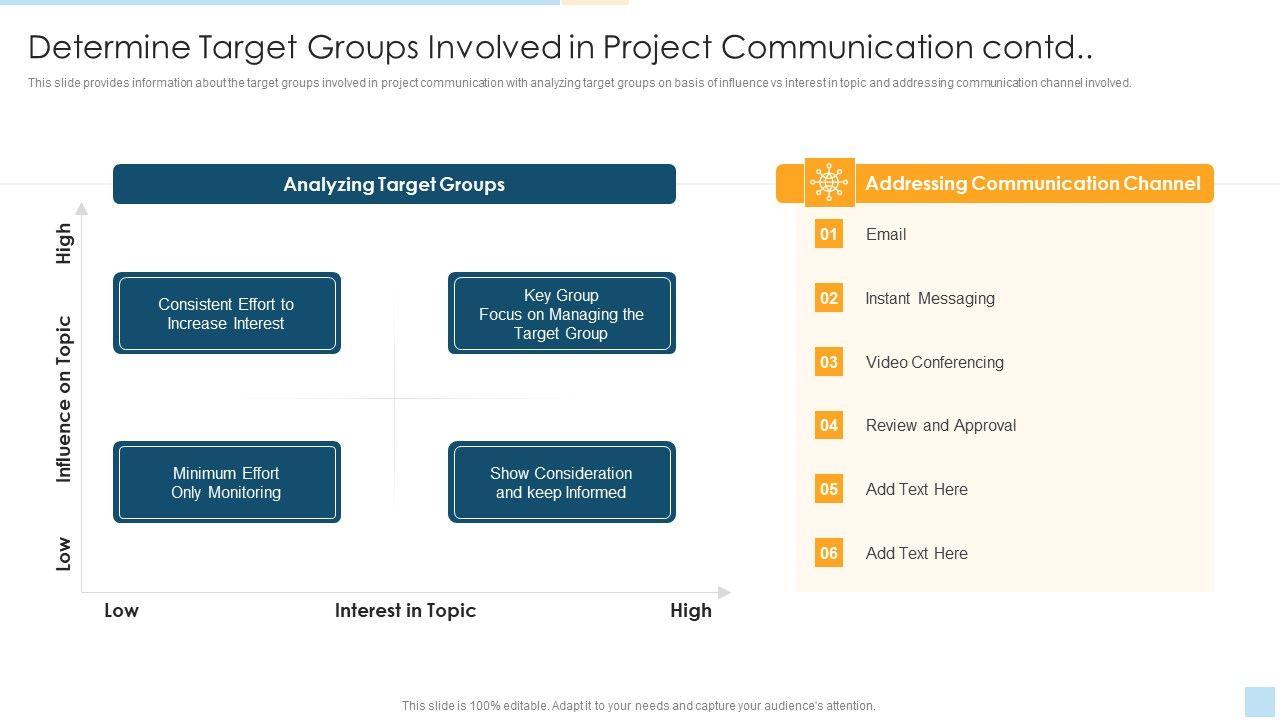 Determine Target Groups Involved in Project Communication contd..

This slide provides information about the target groups involved in project communication with analyzing target groups on basis of influence vs interest in topic and addressing communication channel involved.

Analyzing Target Groups

High

Influence on Topic

Low

Consistent Effort to Increase Interest

Key Group
Focus on Managing the Target Group

Minimum Effort
Only Monitoring

Show Consideration and keep Informed

Low

Interest in Topic

High

Addressing Communication Channel

01 Email

02 Instant Messaging

03 Video Conferencing

04 Review and Approval

05 Add Text Here

06 Add Text Here

This slide is 100% editable. Adapt it to your needs and capture your audience's attention.